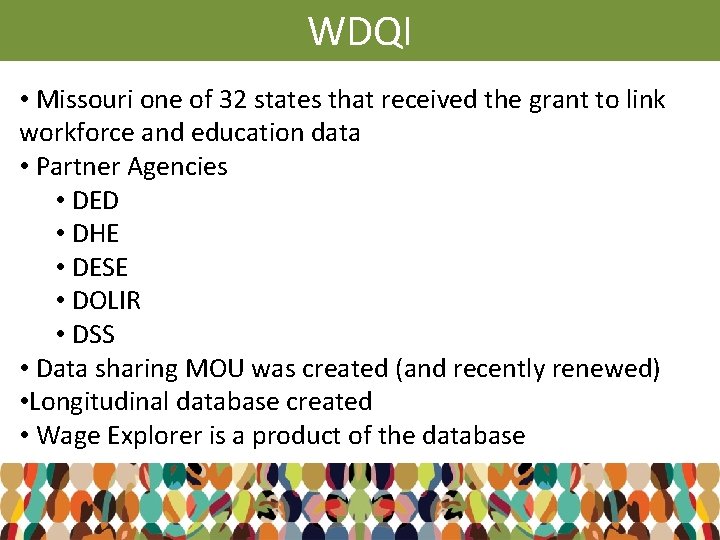 WDQI

• Missouri one of 32 states that received the grant to link workforce and education data
• Partner Agencies
• DED
• DHE
• DESE
• DOLIR
• DSS
• Data sharing MOU was created (and recently renewed)
•Longitudinal database created
• Wage Explorer is a product of the database